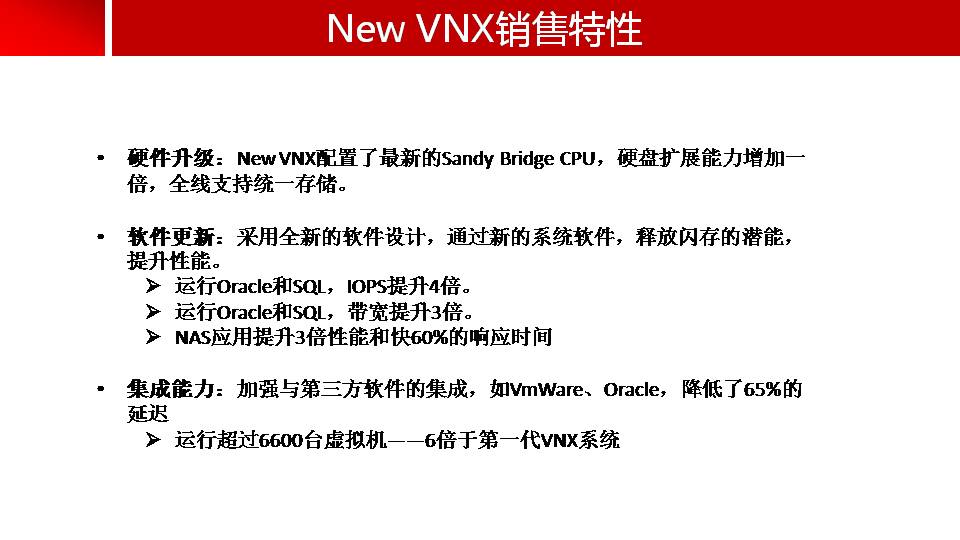 New VNX销售特性

• 硬件升级：New VNX配置了最新的Sandy Bridge CPU，硬盘扩展能力增加一倍，全线支持统一存储。

• 软件更新：采用全新的软件设计，通过新的系统软件，释放闪存的潜能，提升性能。
➢ 运行Oracle和SQL，IOPS提升4倍。
➢ 运行Oracle和SQL，带宽提升3倍。
➢ NAS应用提升3倍性能和快60%的响应时间

• 集成能力：加强与第三方软件的集成，如VmWare、Oracle，降低了65%的延迟
➢ 运行超过6600台虚拟机——6倍于第一代VNX系统